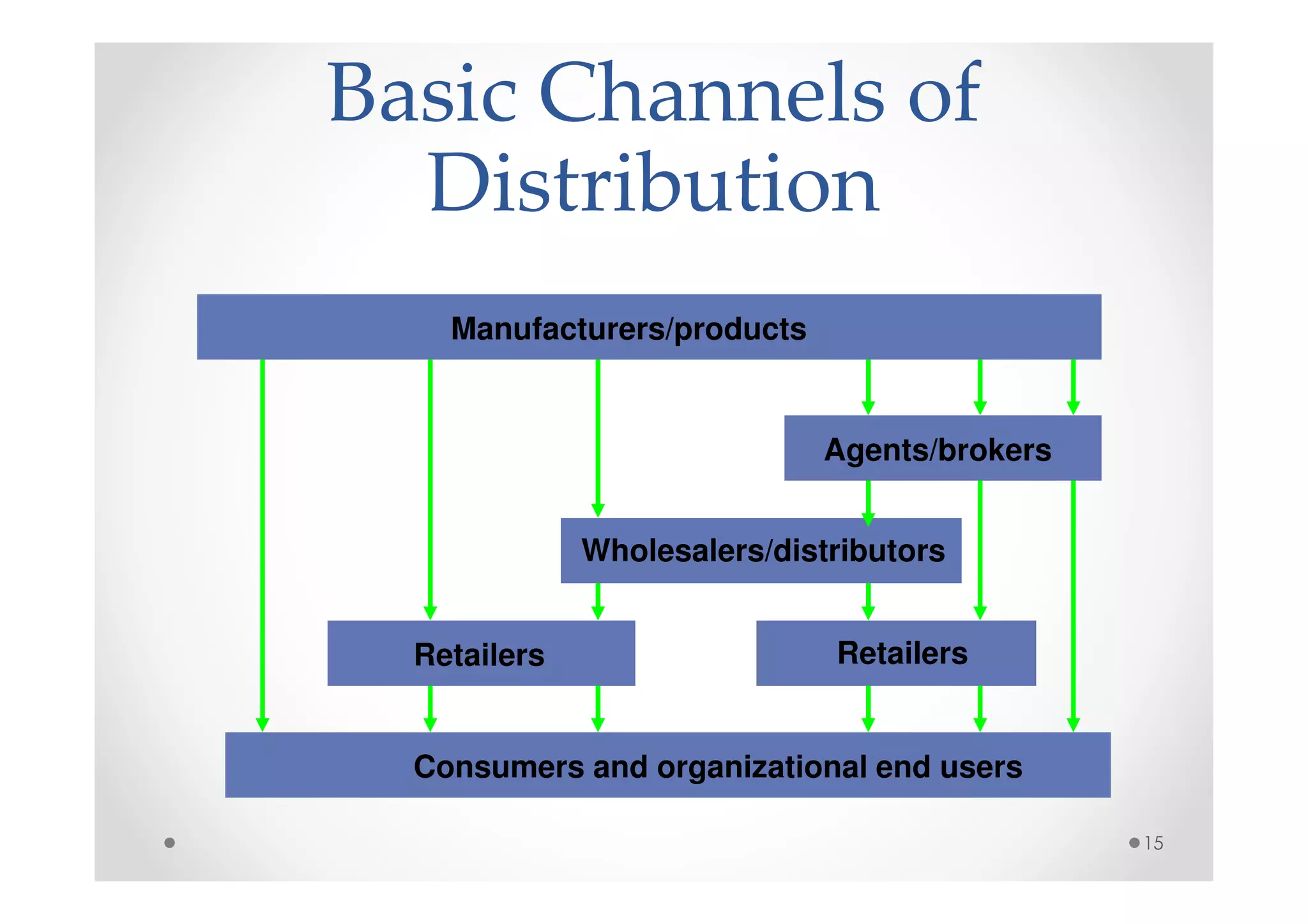 Basic Channels of Distribution

Manufacturers/products

Agents/brokers

Wholesalers/distributors

Retailers

Retailers

Consumers and organizational end users

15